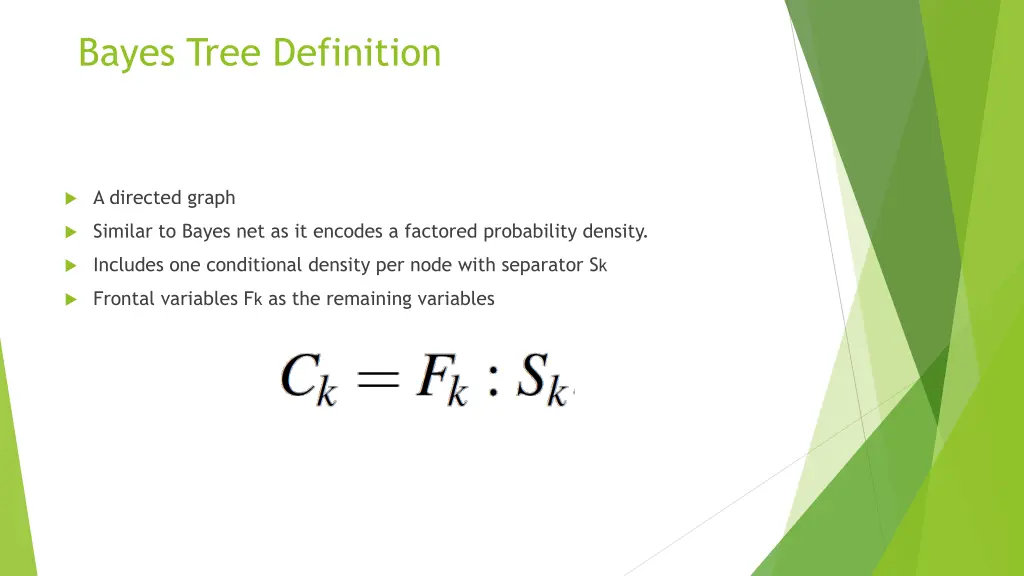 Bayes Tree Definition

A directed graph

Similar to Bayes net as it encodes a factored probability density.

Includes one conditional density per node with separator Sk

Frontal variables Fk as the remaining variables

$C_k = F_k : S_k$